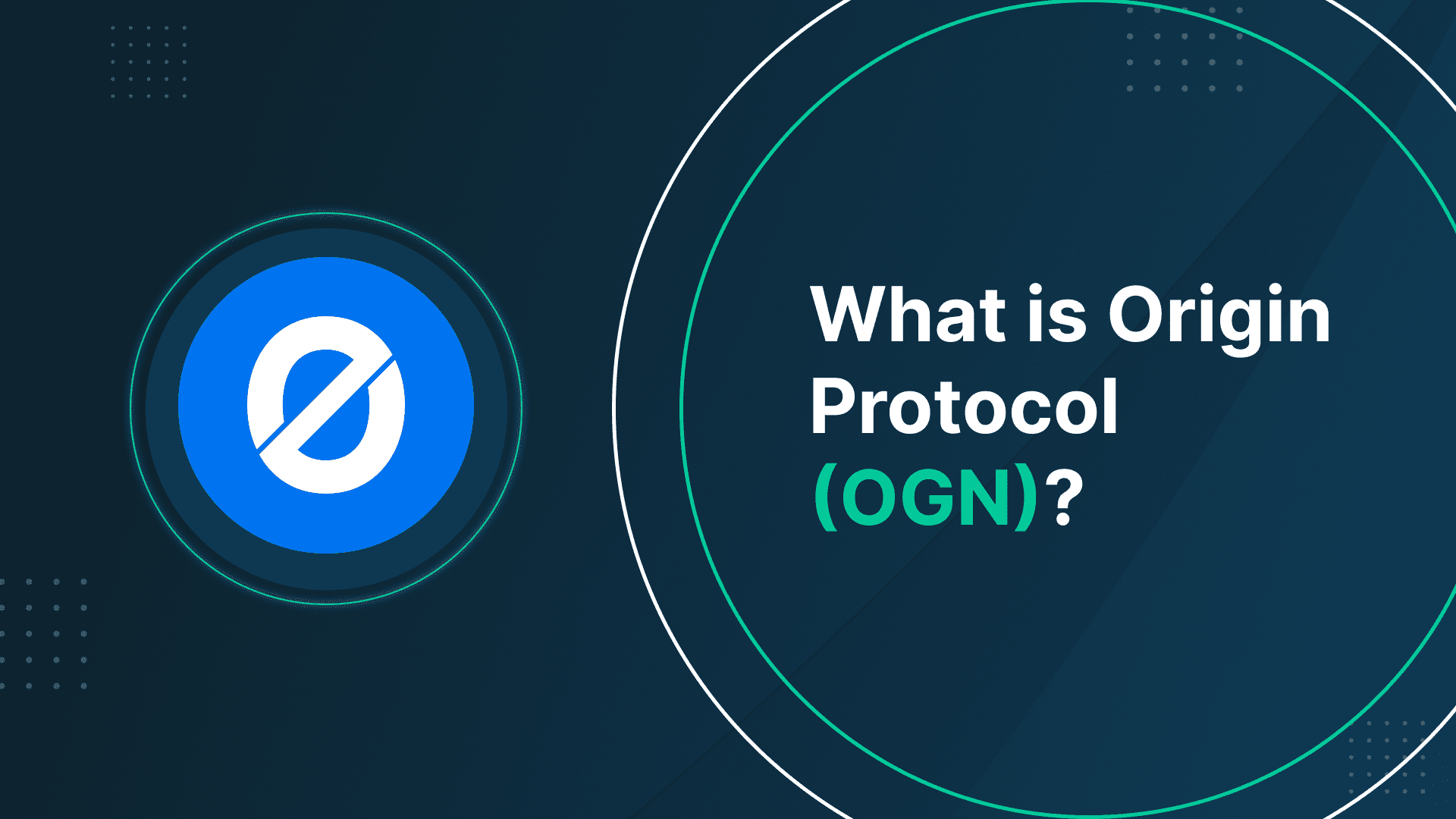 What is Origin Protocol (OGN)?